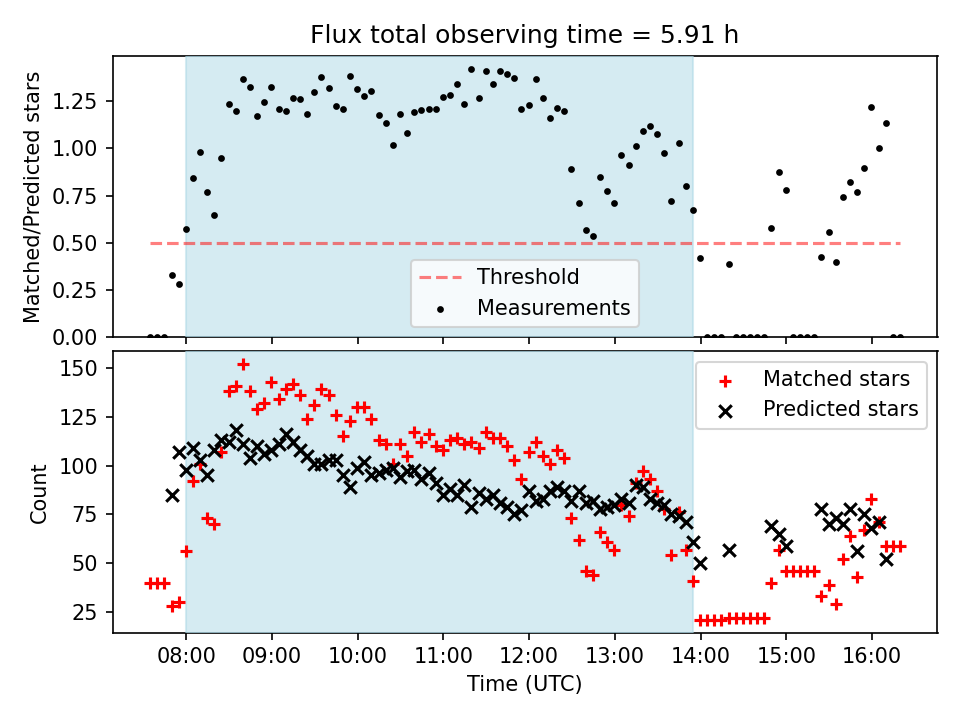 Flux total observing time = 5.91 h

Matched/Predicted stars

1.25
1.00
0.75
0.50
0.25
0.00

Threshold
Measurements

Count

150
125
100
75
50
25

Matched stars
Predicted stars

08:00
09:00
10:00
11:00
12:00
13:00
14:00
15:00
16:00

Time (UTC)